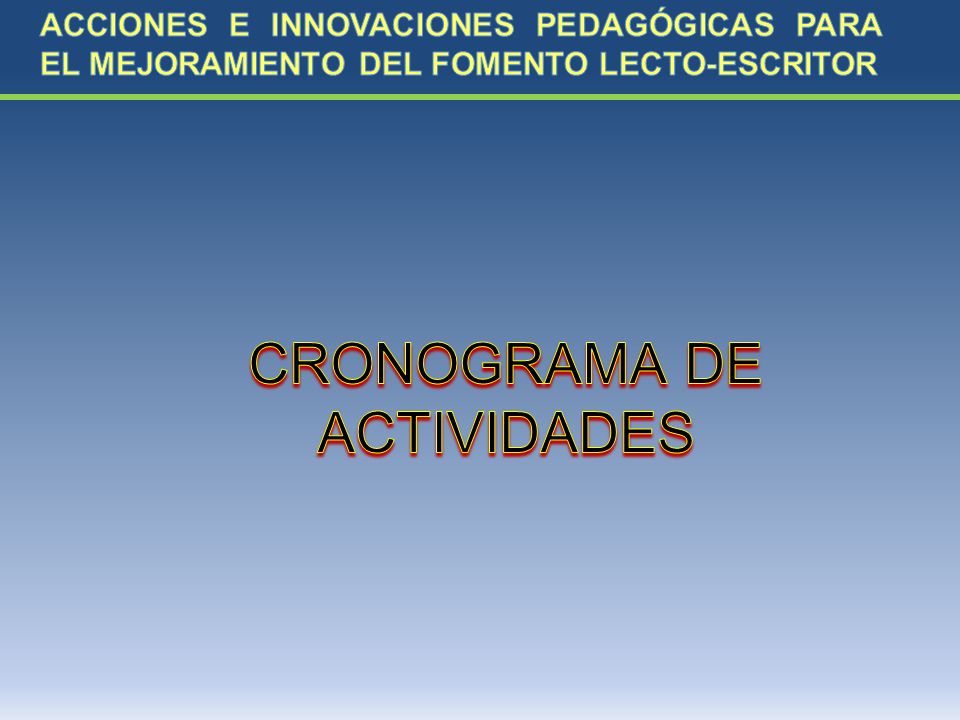 ACCIONES E INNOVACIONES PEDAGÓGICAS PARA EL MEJORAMIENTO DEL FOMENTO LECTO-ESCRITOR

CRONOGRAMA DE ACTIVIDADES